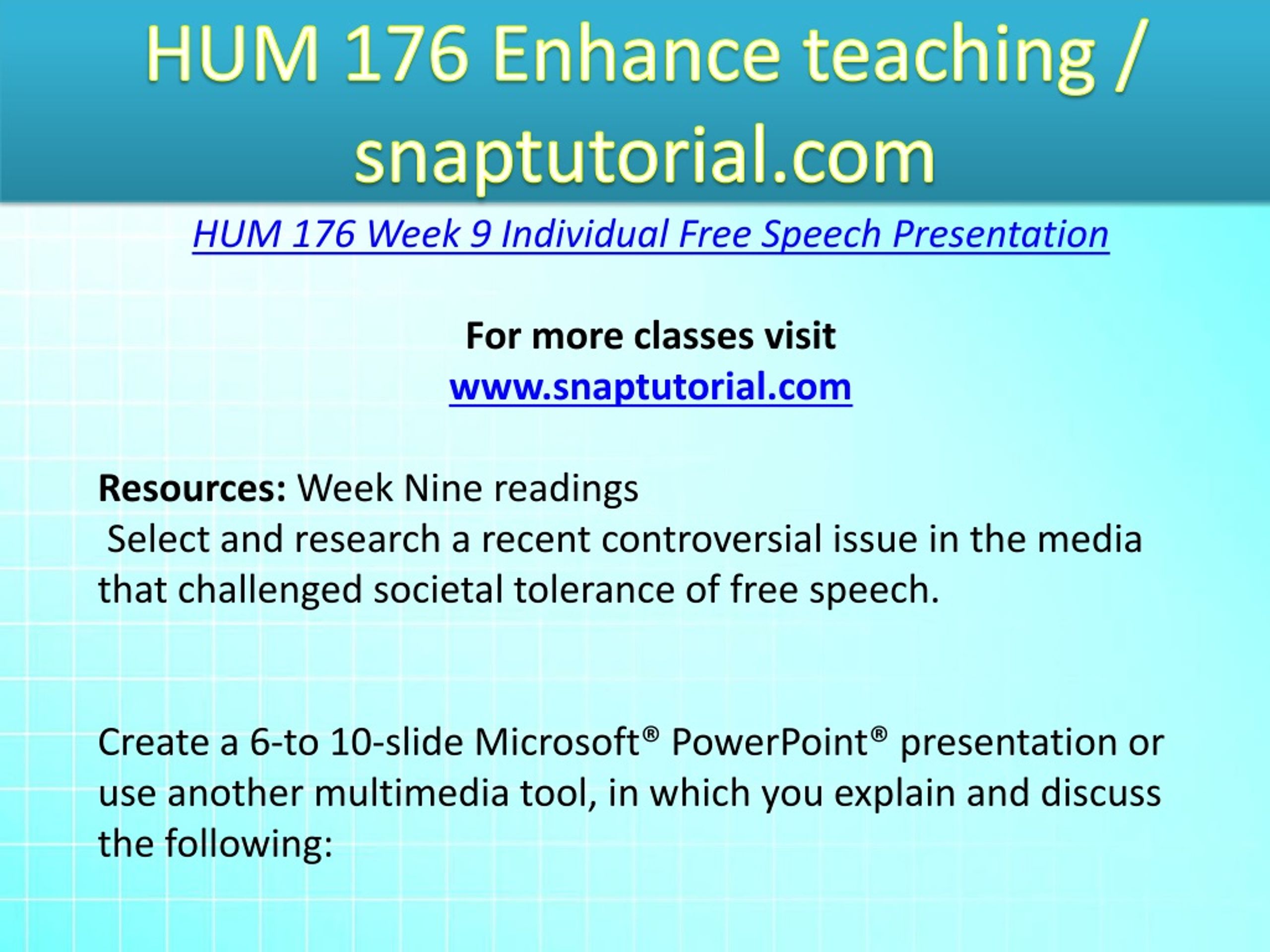 HUM 176 Enhance teaching / snaptutorial.com

HUM 176 Week 9 Individual Free Speech Presentation

For more classes visit
www.snaptutorial.com

Resources: Week Nine readings
Select and research a recent controversial issue in the media that challenged societal tolerance of free speech.

Create a 6-to 10-slide Microsoft® PowerPoint® presentation or use another multimedia tool, in which you explain and discuss the following: